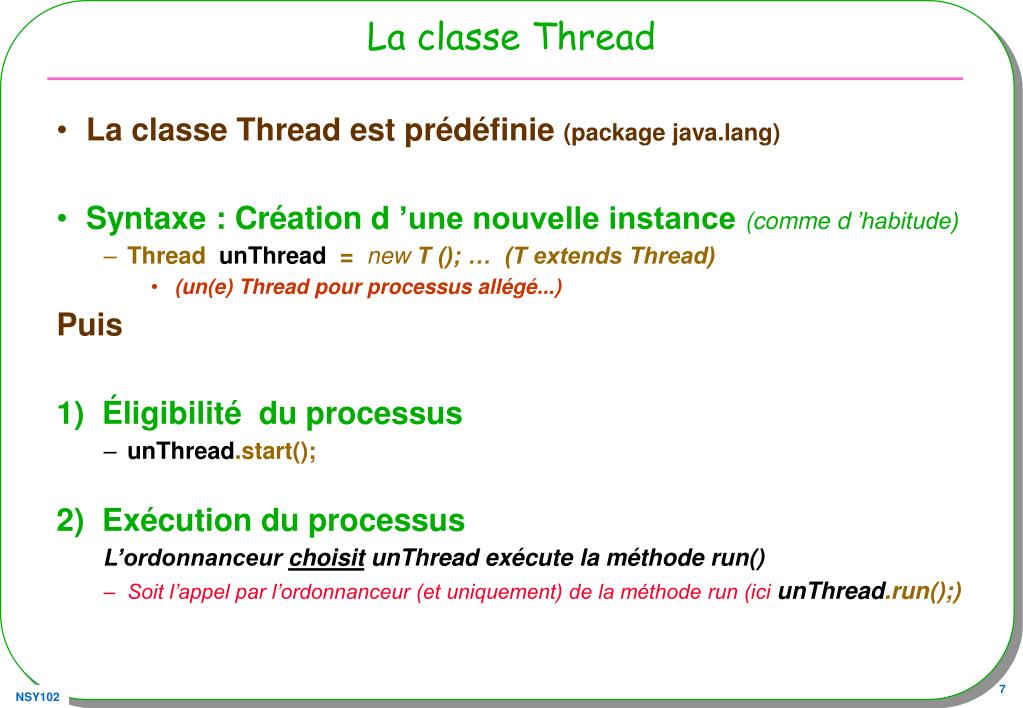 La classe Thread

• La classe Thread est prédéfinie (package java.lang)

• Syntaxe : Création d 'une nouvelle instance (comme d 'habitude)
– Thread unThread = new T (); ... (T extends Thread)
• (un(e) Thread pour processus allégé...)

Puis

1) Éligibilité du processus
– unThread.start();

2) Exécution du processus
L'ordonnanceur choisit unThread exécute la méthode run()
– Soit l'appel par l'ordonnanceur (et uniquement) de la méthode run (ici unThread.run();)

NSY102

7